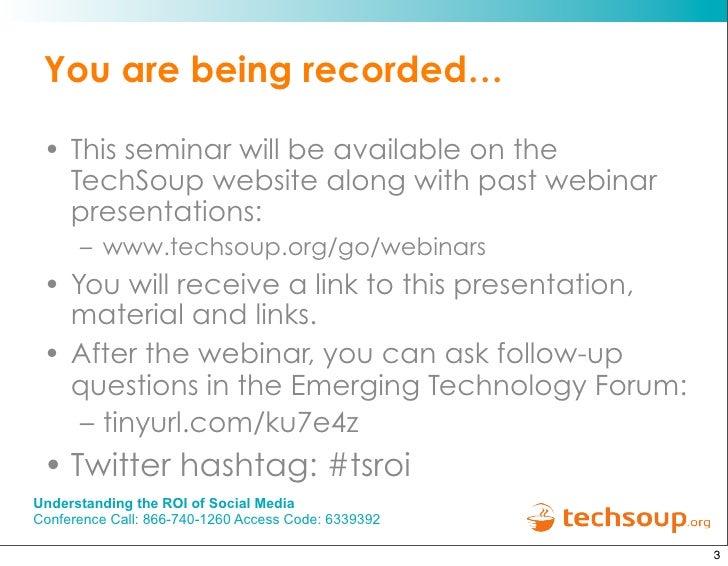 You are being recorded…

• This seminar will be available on the TechSoup website along with past webinar presentations:
– www.techsoup.org/go/webinars
• You will receive a link to this presentation, material and links.
• After the webinar, you can ask follow-up questions in the Emerging Technology Forum:
– tinyurl.com/ku7e4z
• Twitter hashtag: #tsroi

Understanding the ROI of Social Media
Conference Call: 866-740-1260 Access Code: 6339392

techsoup.org

3